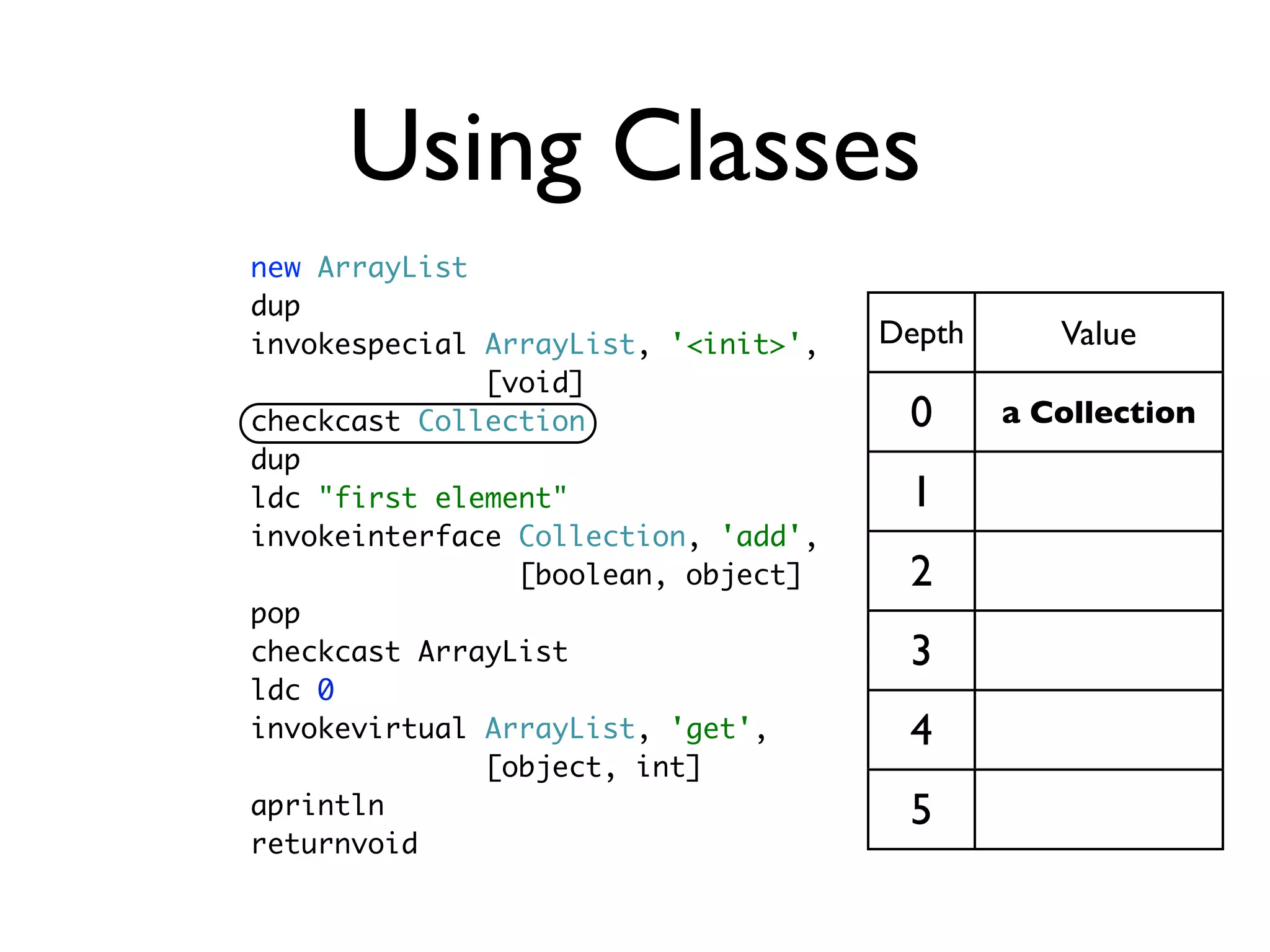 Using Classes

new ArrayList
dup
invokespecial ArrayList, '<init>',
 [void]
checkcast Collection
dup
ldc "first element"
invokeinterface Collection, 'add',
 [boolean, object]
pop
checkcast ArrayList
ldc 0
invokevirtual ArrayList, 'get',
 [object, int]
aprintln
returnvoid

| Depth | Value |
|---|---|
| 0 | a Collection |
| 1 | |
| 2 | |
| 3 | |
| 4 | |
| 5 | |